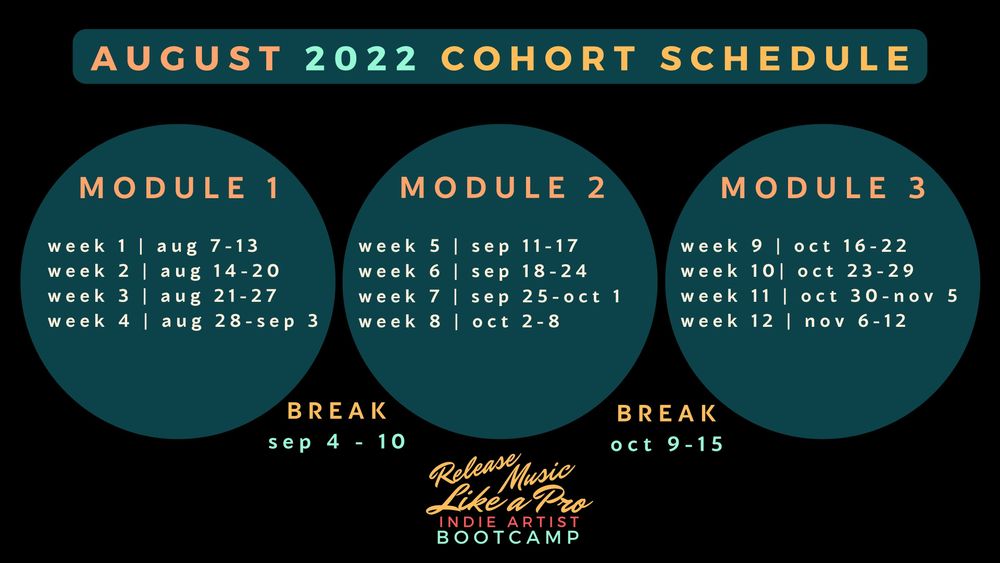 AUGUST 2022 COHORT SCHEDULE

MODULE 1

week 1 | aug 7-13
week 2 | aug 14-20
week 3 | aug 21-27
week 4 | aug 28-sep 3

MODULE 2

week 5 | sep 11-17
week 6 | sep 18-24
week 7 | sep 25-oct 1
week 8 | oct 2-8

MODULE 3

week 9 | oct 16-22
week 10| oct 23-29
week 11 | oct 30-nov 5
week 12 | nov 6-12

BREAK
sep 4 - 10

BREAK
oct 9-15

Release Music Like a Pro
INDIE ARTIST
BOOTCAMP